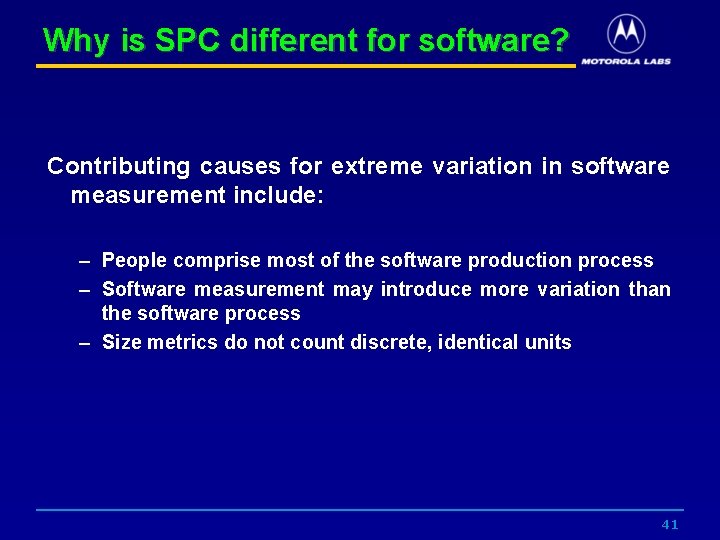 Why is SPC different for software?

MOTOROLA LABS

Contributing causes for extreme variation in software measurement include:

– People comprise most of the software production process
– Software measurement may introduce more variation than the software process
– Size metrics do not count discrete, identical units

41